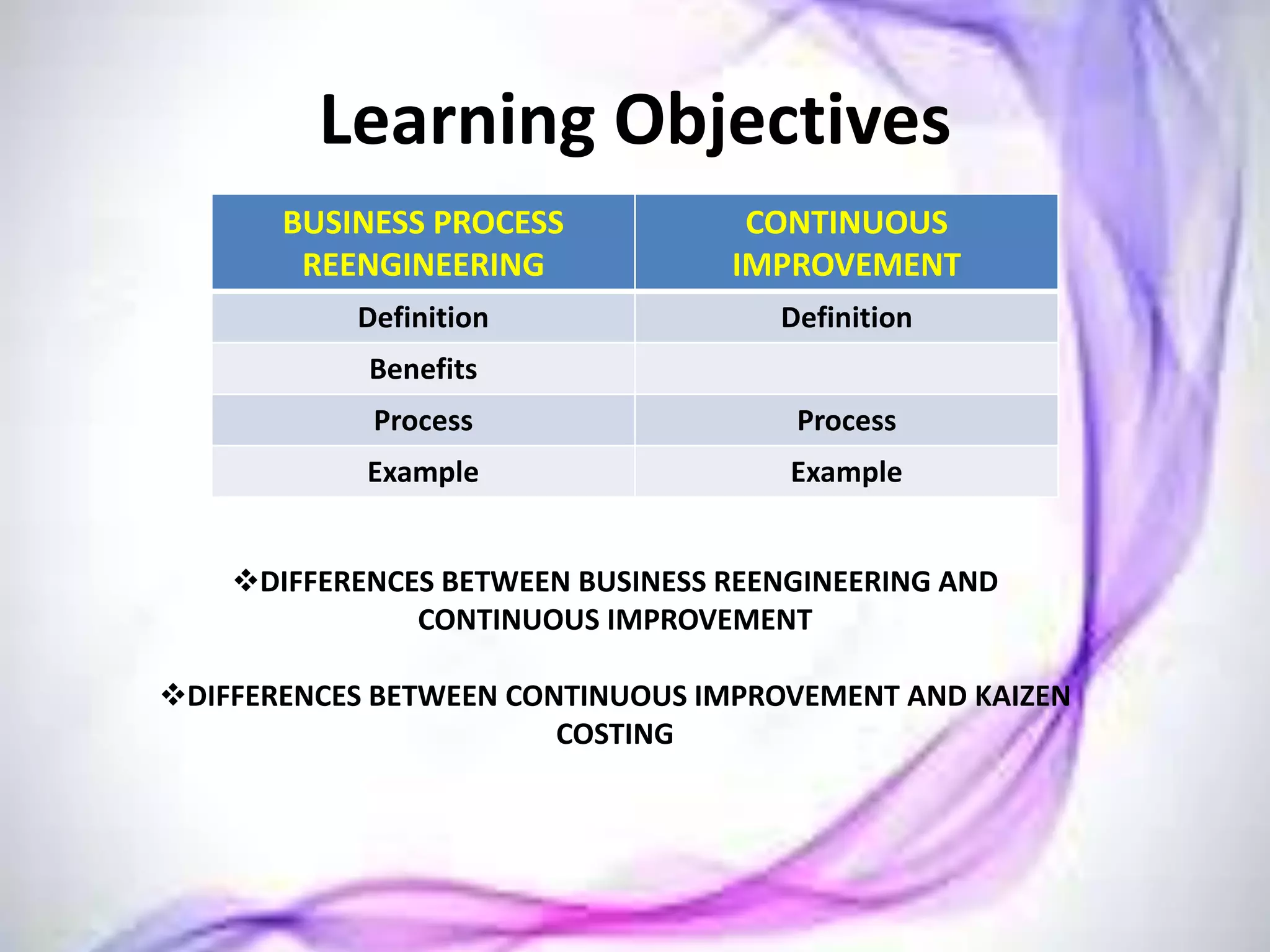 Learning Objectives

| BUSINESS PROCESS REENGINEERING | CONTINUOUS IMPROVEMENT |
|---|---|
| Definition | Definition |
| Benefits | |
| Process | Process |
| Example | Example |

❖DIFFERENCES BETWEEN BUSINESS REENGINEERING AND CONTINUOUS IMPROVEMENT

❖DIFFERENCES BETWEEN CONTINUOUS IMPROVEMENT AND KAIZEN COSTING